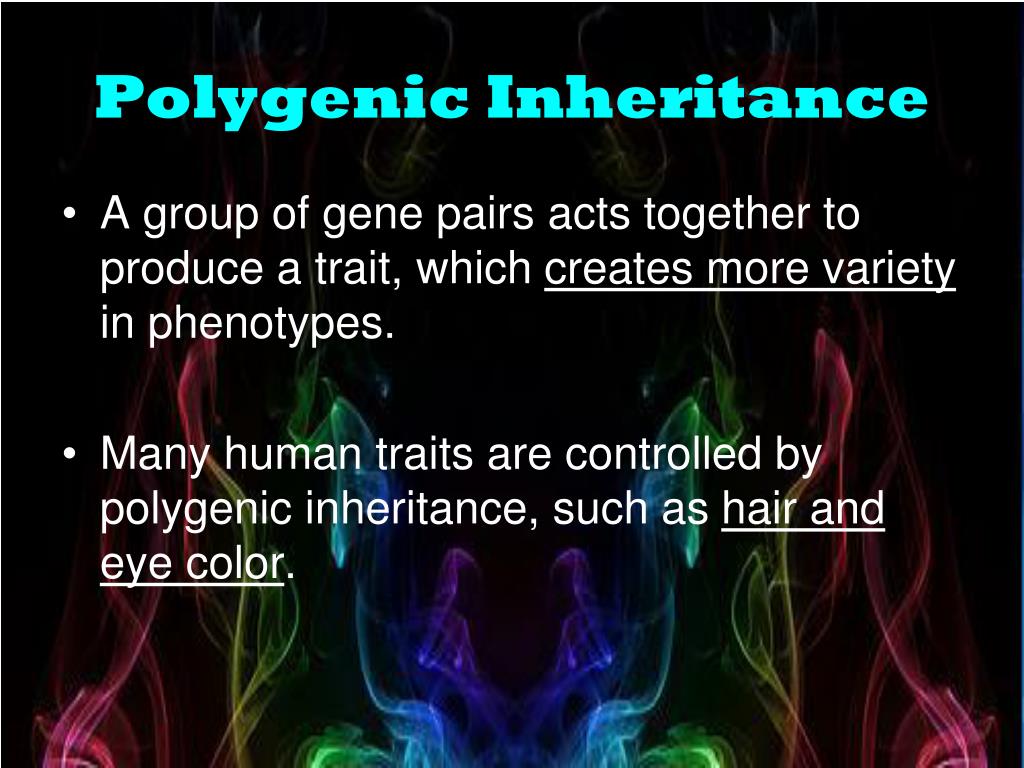 Polygenic Inheritance

• A group of gene pairs acts together to produce a trait, which creates more variety in phenotypes.

• Many human traits are controlled by polygenic inheritance, such as hair and eye color.